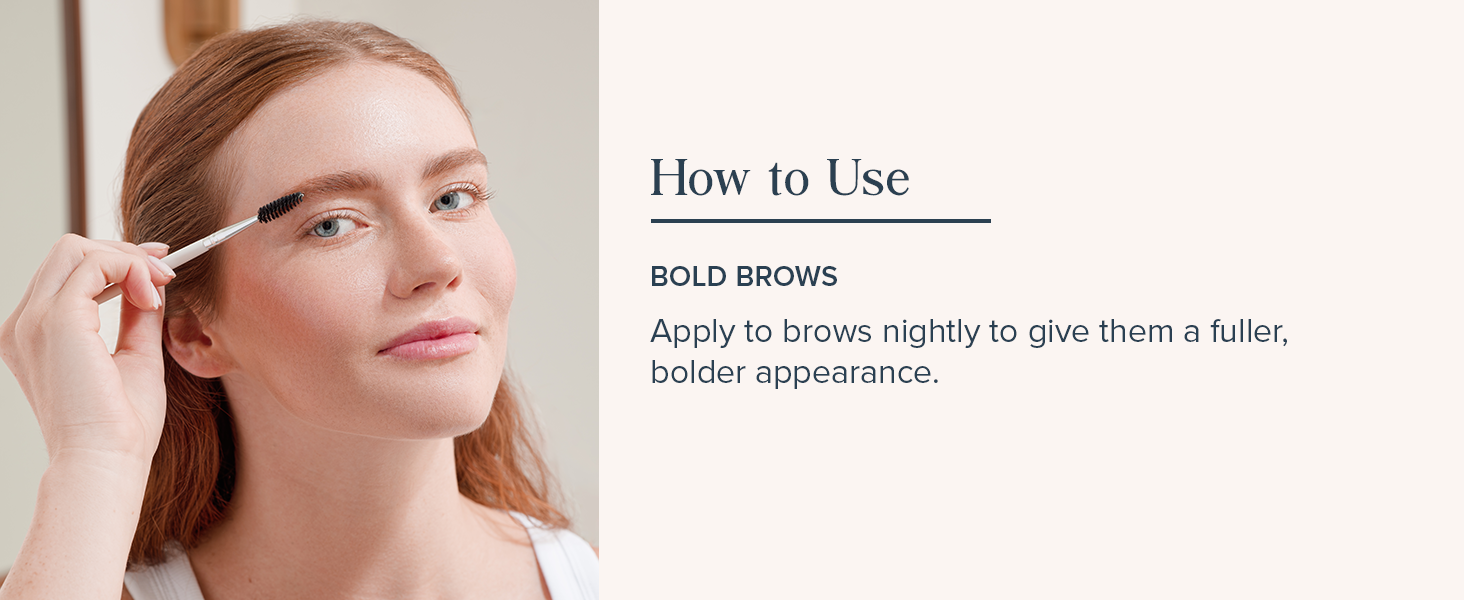 How to Use

BOLD BROWS

Apply to brows nightly to give them a fuller, bolder appearance.